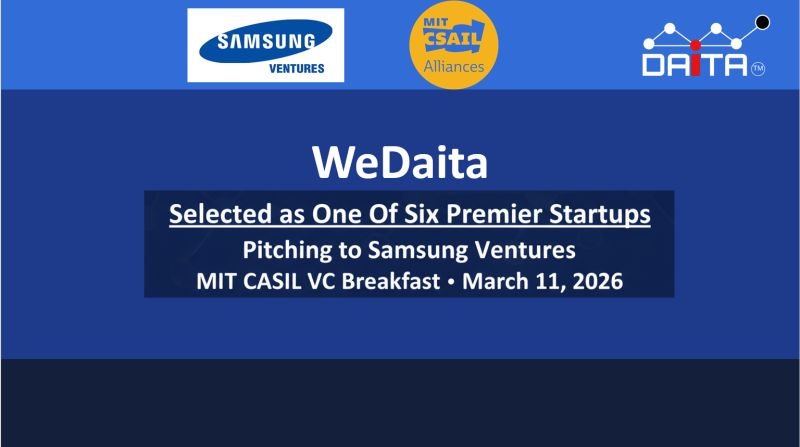 SAMSUNG
VENTURES

MIT CSAIL
Alliances

DAITA ™

WeDaita

Selected as One Of Six Premier Startups

Pitching to Samsung Ventures

MIT CASIL VC Breakfast • March 11, 2026